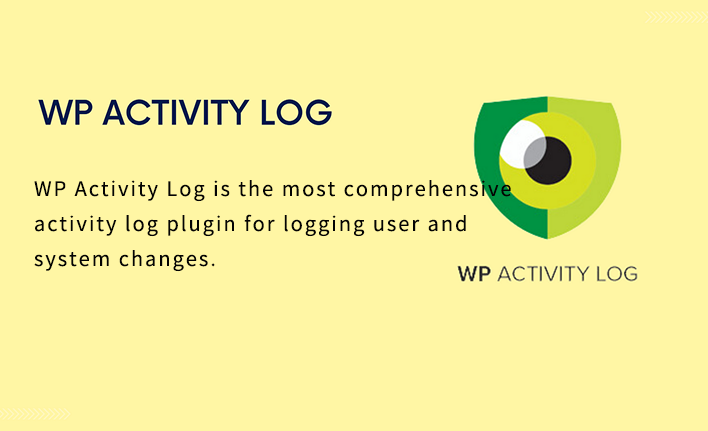 WP ACTIVITY LOG

WP Activity Log is the most comprehensive activity log plugin for logging user and system changes.

WP ACTIVITY LOG